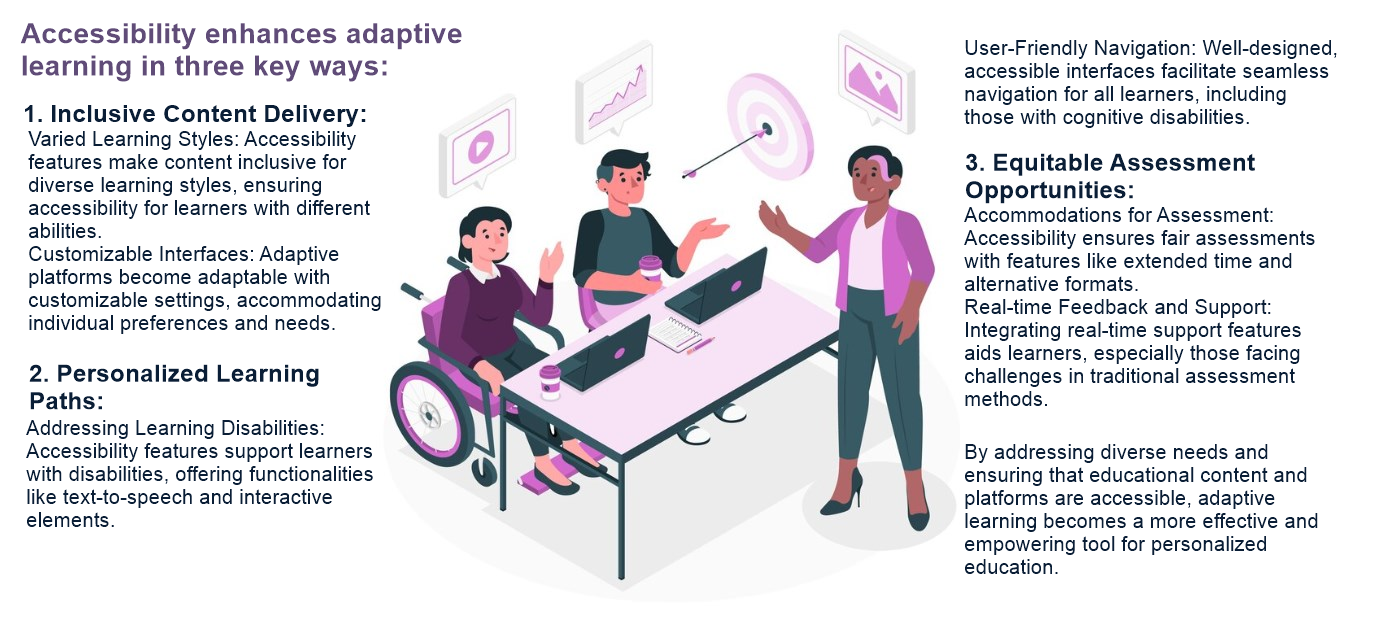 Accessibility enhances adaptive learning in three key ways:

1. Inclusive Content Delivery:
Varied Learning Styles: Accessibility features make content inclusive for diverse learning styles, ensuring accessibility for learners with different abilities.
Customizable Interfaces: Adaptive platforms become adaptable with customizable settings, accommodating individual preferences and needs.

2. Personalized Learning Paths:
Addressing Learning Disabilities: Accessibility features support learners with disabilities, offering functionalities like text-to-speech and interactive elements.

User-Friendly Navigation: Well-designed, accessible interfaces facilitate seamless navigation for all learners, including those with cognitive disabilities.

3. Equitable Assessment Opportunities:
Accommodations for Assessment: Accessibility ensures fair assessments with features like extended time and alternative formats.
Real-time Feedback and Support: Integrating real-time support features aids learners, especially those facing challenges in traditional assessment methods.

By addressing diverse needs and ensuring that educational content and platforms are accessible, adaptive learning becomes a more effective and empowering tool for personalized education.